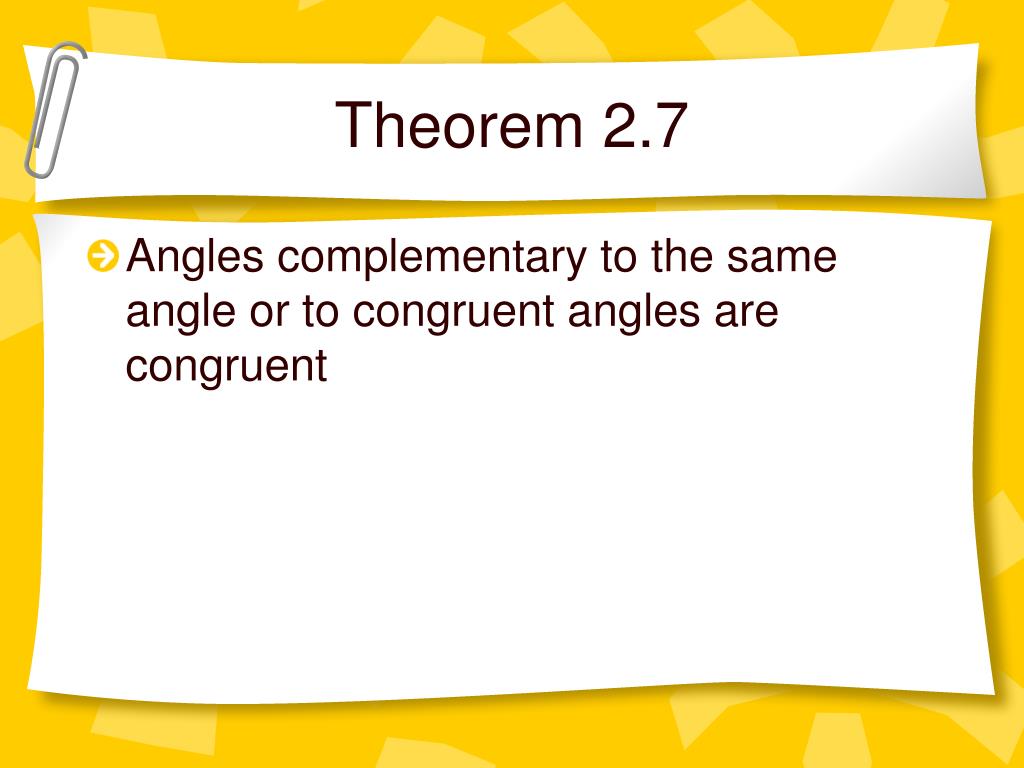 Theorem 2.7

Angles complementary to the same angle or to congruent angles are congruent